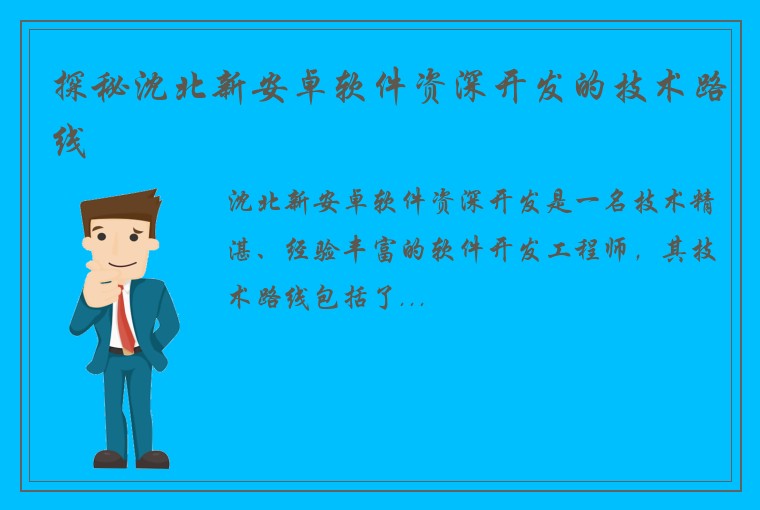 探秘沈北新安卓软件资深开发的技术路线

沈北新安卓软件资深开发是一名技术精湛、经验丰富的软件开发工程师，其技术路线包括了...